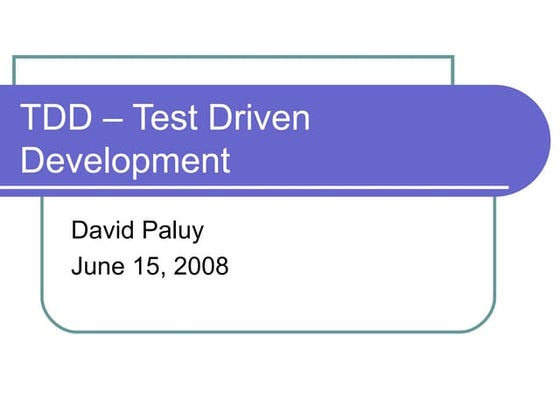 TDD – Test Driven Development

David Paluy
June 15, 2008